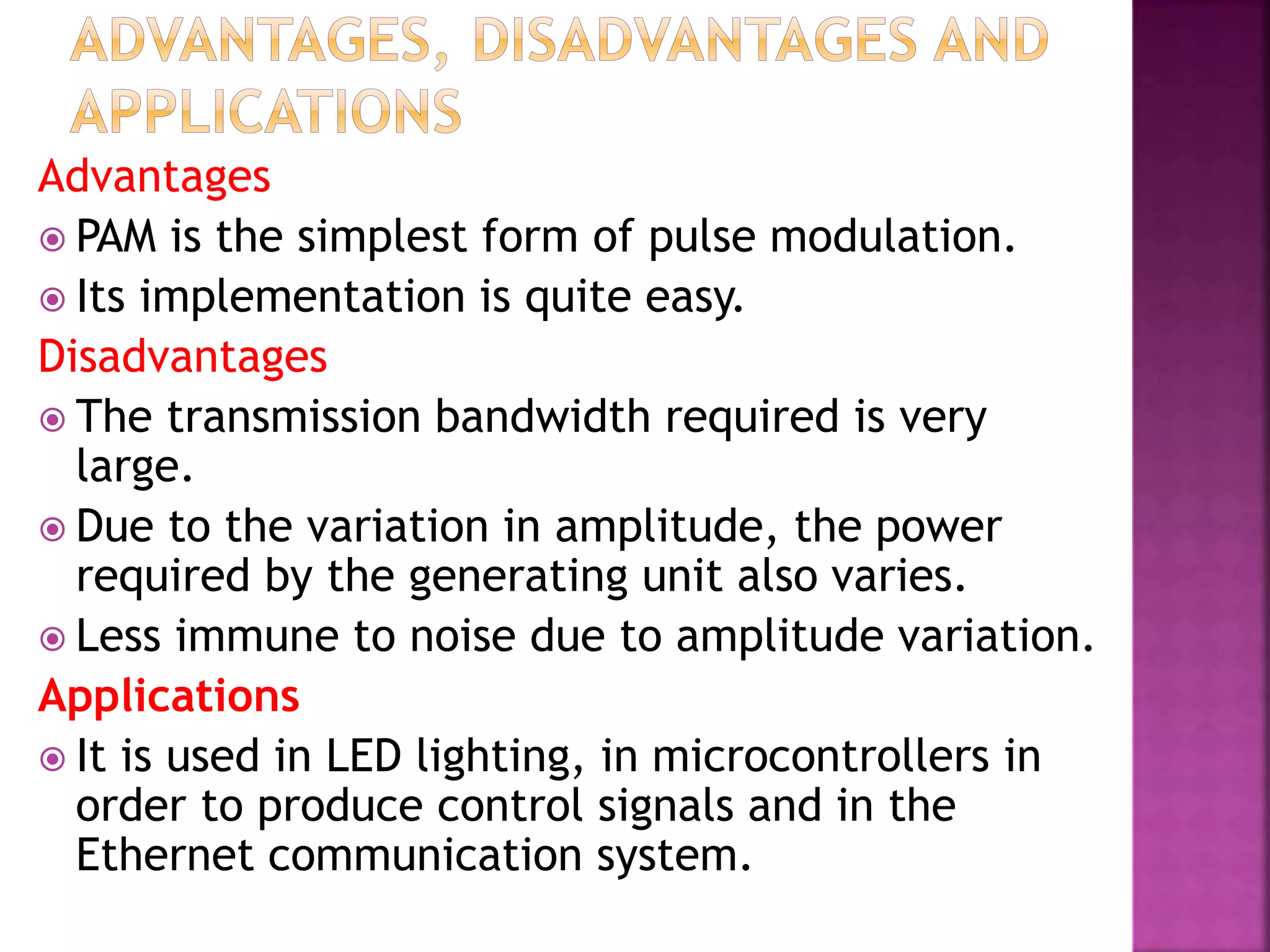 ADVANTAGES, DISADVANTAGES AND APPLICATIONS

Advantages

PAM is the simplest form of pulse modulation.

Its implementation is quite easy.

Disadvantages

The transmission bandwidth required is very large.

Due to the variation in amplitude, the power required by the generating unit also varies.

Less immune to noise due to amplitude variation.

Applications

It is used in LED lighting, in microcontrollers in order to produce control signals and in the Ethernet communication system.